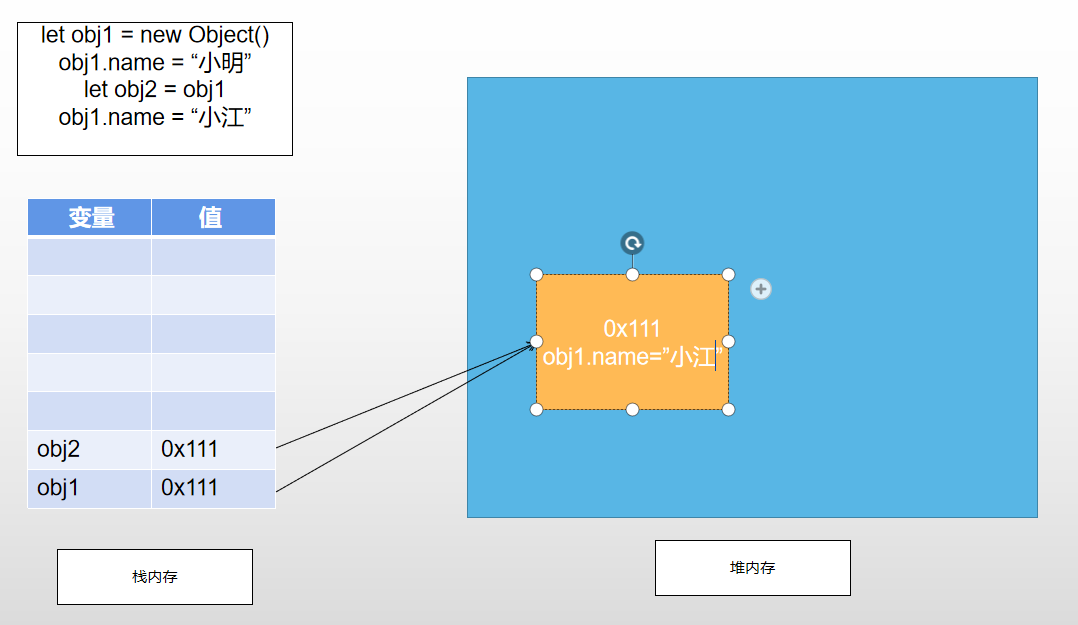 let obj1 = new Object()
obj1.name = “小明”
let obj2 = obj1
obj1.name = “小江”

| 变量 | 值 |
|---|---|
| | |
| | |
| | |
| | |
| | |
| obj2 | 0x111 |
| obj1 | 0x111 |

0x111
obj1.name=”小江”

栈内存

堆内存